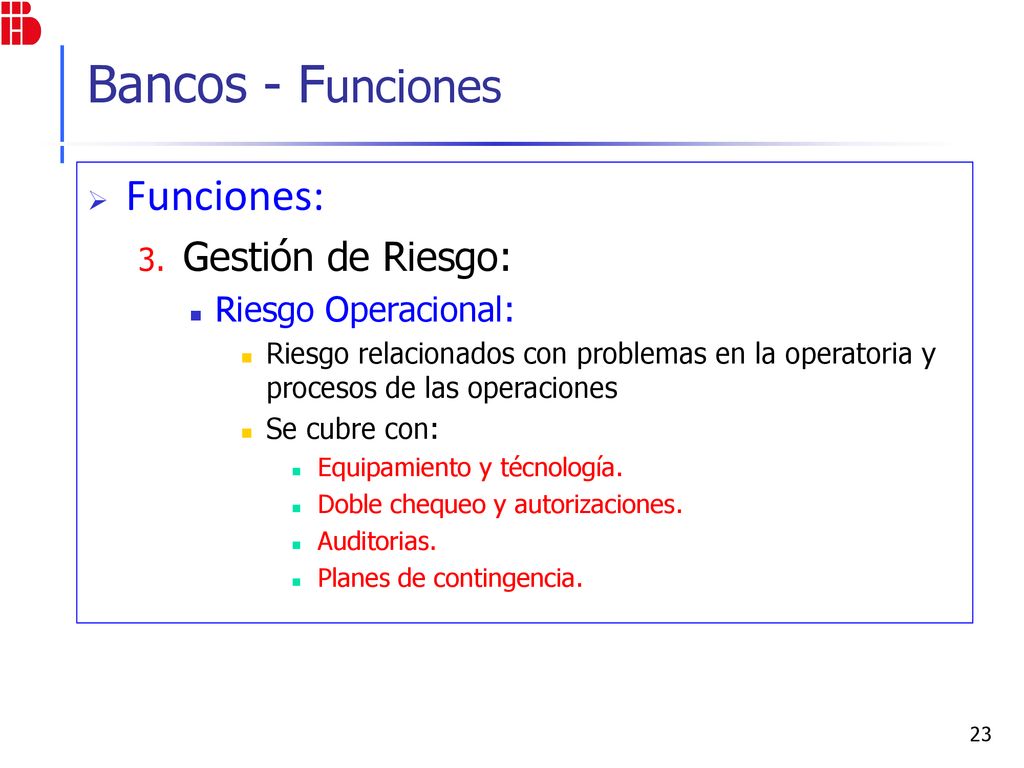 Bancos - Funciones

Funciones:

3. Gestión de Riesgo:

Riesgo Operacional:

Riesgo relacionados con problemas en la operatoria y procesos de las operaciones

Se cubre con:

Equipamiento y técnología.

Doble chequeo y autorizaciones.

Auditorias.

Planes de contingencia.

23